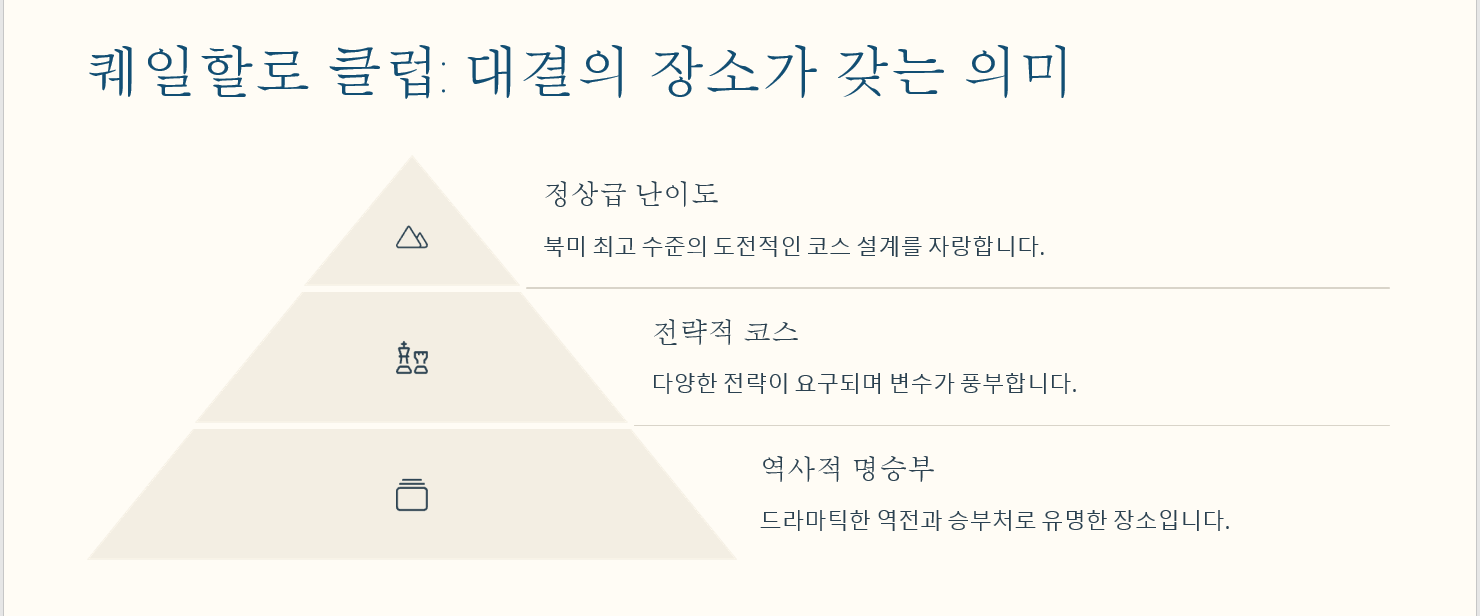 퀘일할로 클럽: 대결의 장소가 갖는 의미

정상급 난이도

북미 최고 수준의 도전적인 코스 설계를 자랑합니다.

전략적 코스

다양한 전략이 요구되며 변수가 풍부합니다.

역사적 명승부

드라마틱한 역전과 승부처로 유명한 장소입니다.